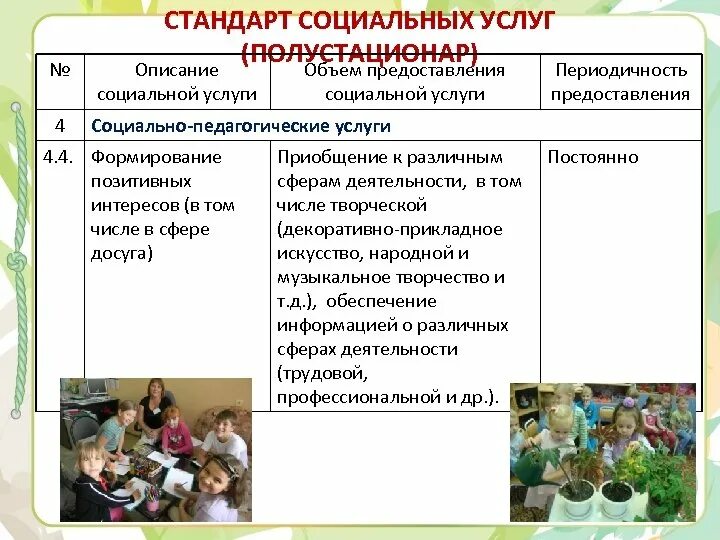 СТАНДАРТ СОЦИАЛЬНЫХ УСЛУГ (ПОЛУСТАЦИОНАР)

| № | Описание социальной услуги | Объем предоставления социальной услуги | Периодичность предоставления |
|---|---|---|---|
| 4 | Социально-педагогические услуги | | |
| 4.4. | Формирование позитивных интересов (в том числе в сфере досуга) | Приобщение к различным сферам деятельности, в том числе творческой (декоративно-прикладное искусство, народной и музыкальное творчество и т.д.), обеспечение информацией о различных сферах деятельности (трудовой, профессиональной и др.). | Постоянно |